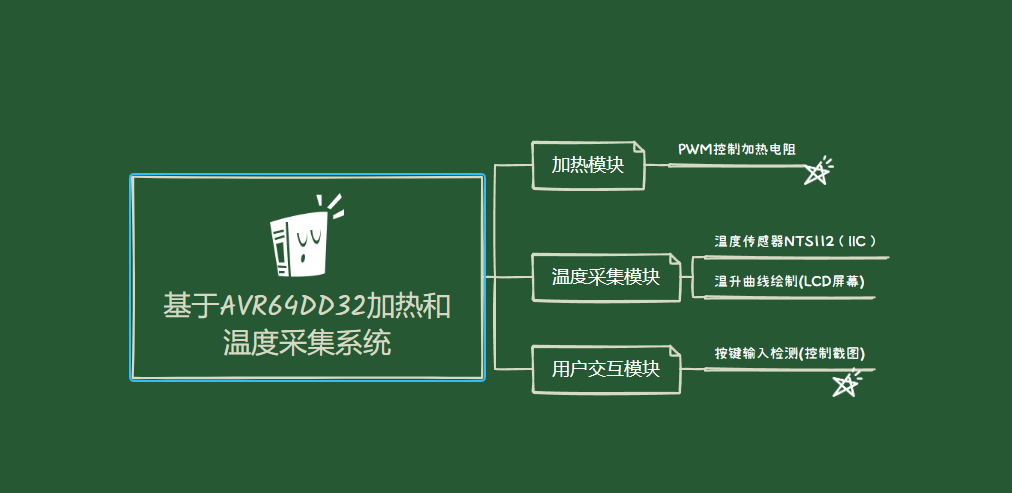 基于AVR64DD32加热和温度采集系统

加热模块

PWM控制加热电阻

温度采集模块

温度传感器NTS112（IIC）

温升曲线绘制(LCD屏幕)

用户交互模块

按键输入检测(控制截图)